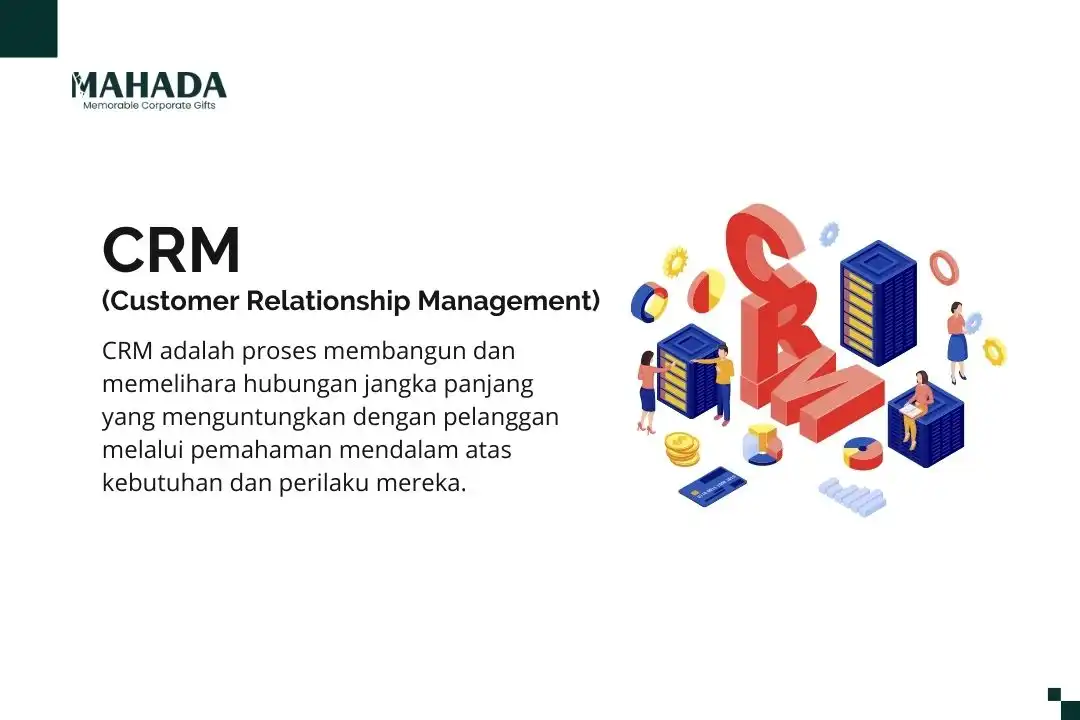 MAHADA
Memorable Corporate Gifts

CRM
(Customer Relationship Management)

CRM adalah proses membangun dan memelihara hubungan jangka panjang yang menguntungkan dengan pelanggan melalui pemahaman mendalam atas kebutuhan dan perilaku mereka.

CRM